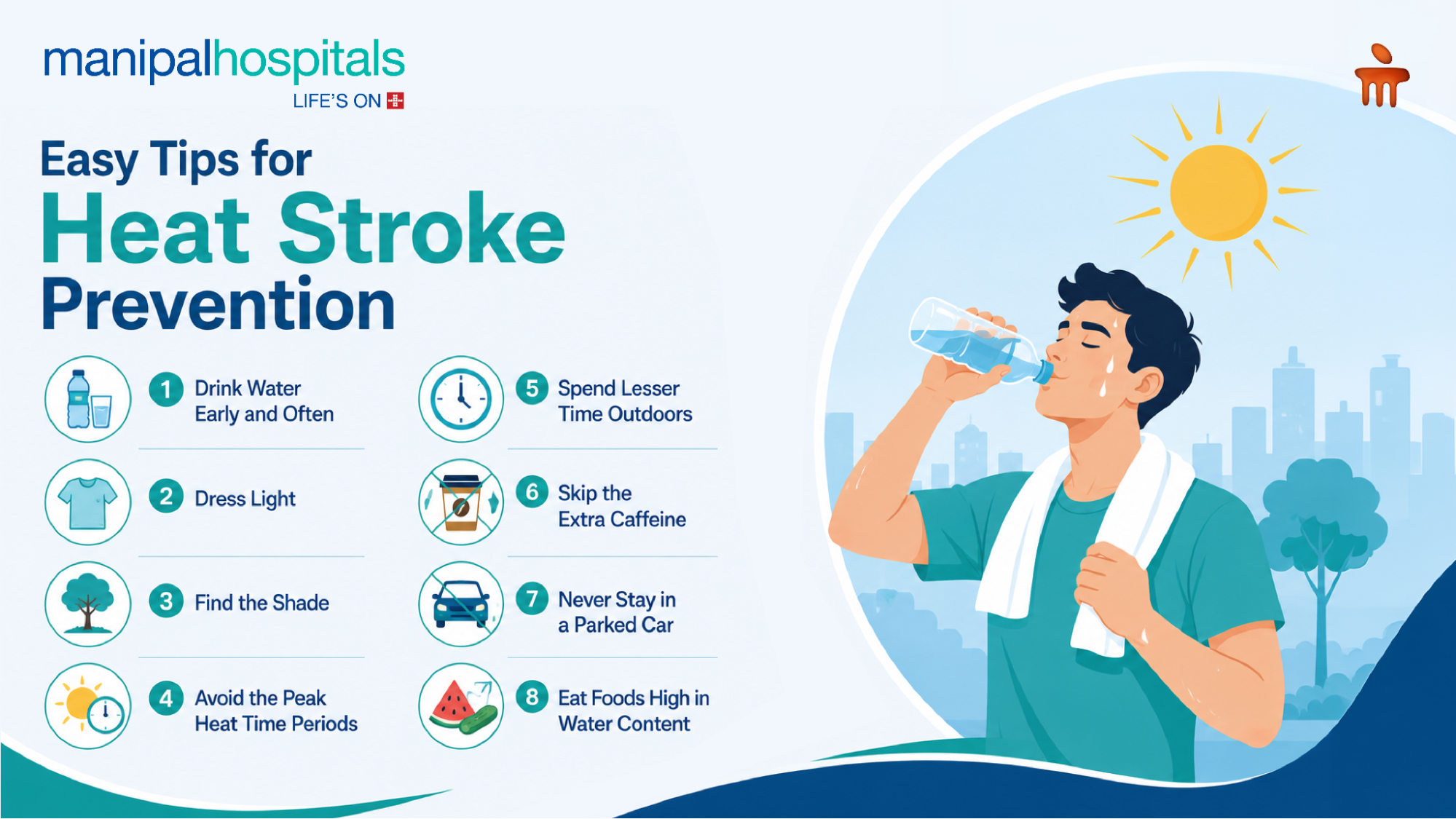 manipalhospitals
LIFE'S ON

Easy Tips for
Heat Stroke
Prevention

1 Drink Water Early and Often

2 Dress Light

3 Find the Shade

4 Avoid the Peak Heat Time Periods

5 Spend Lesser Time Outdoors

6 Skip the Extra Caffeine

7 Never Stay in a Parked Car

8 Eat Foods High in Water Content